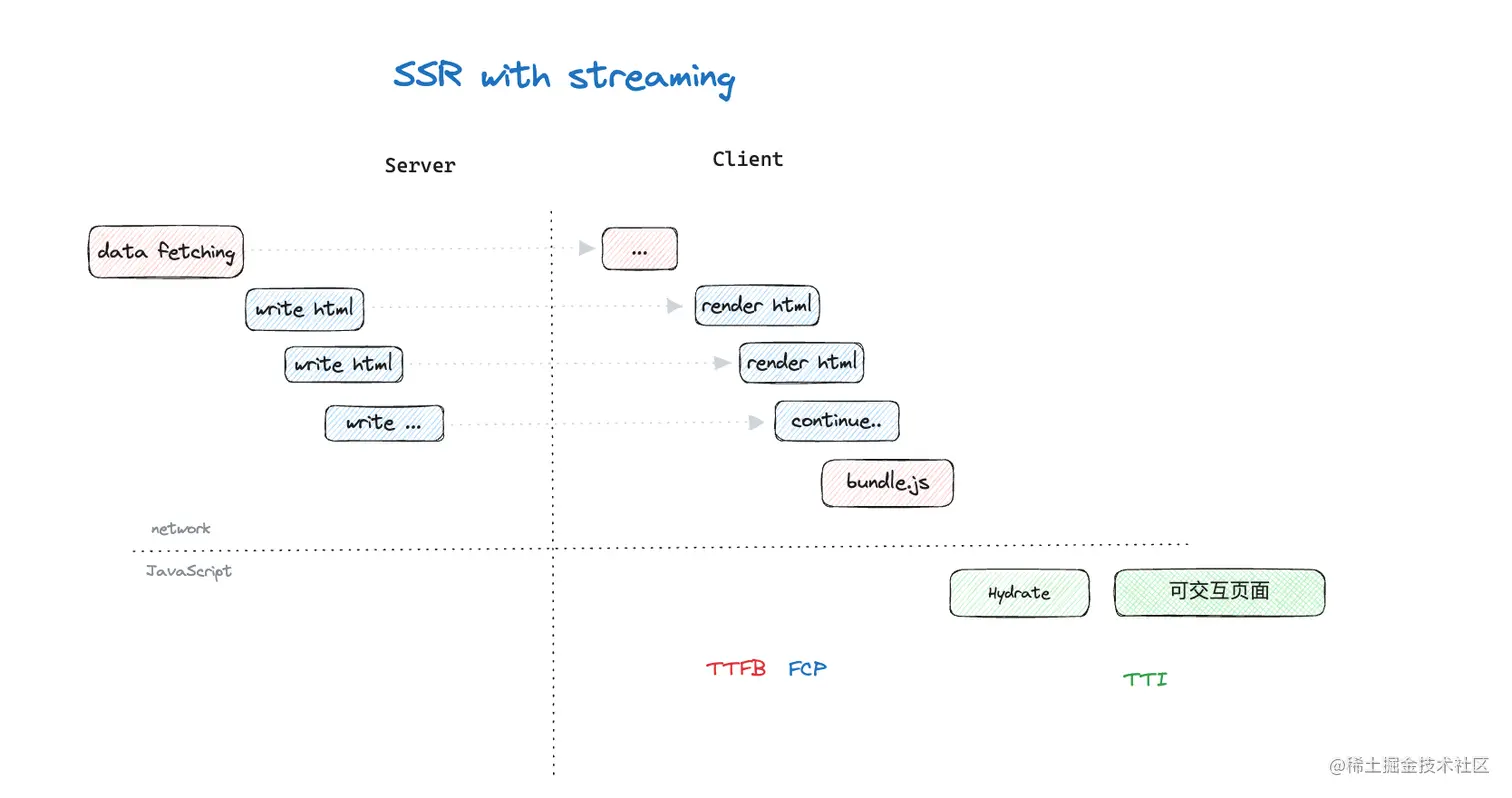 SSR with streaming

Server

Client

data fetching

...

write html

render html

write html

render html

write ...

continue..

bundle.js

network

JavaScript

Hydrate

可交互页面

TTFB FCP

TTI

@稀土掘金技术社区